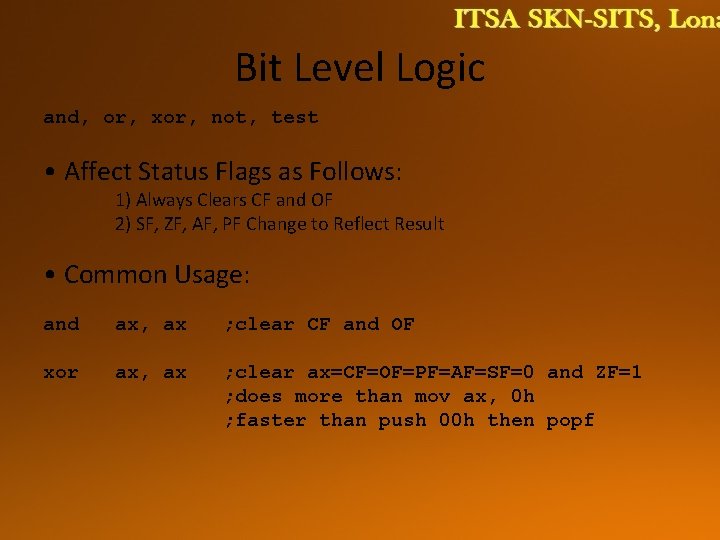 ITSA SKN-SITS, Lona

Bit Level Logic

and, or, xor, not, test

• Affect Status Flags as Follows:
1) Always Clears CF and OF
2) SF, ZF, AF, PF Change to Reflect Result

• Common Usage:

and ax, ax ;clear CF and OF

xor ax, ax ;clear ax=CF=OF=PF=AF=SF=0 and ZF=1
;does more than mov ax, 0h
;faster than push 00h then popf